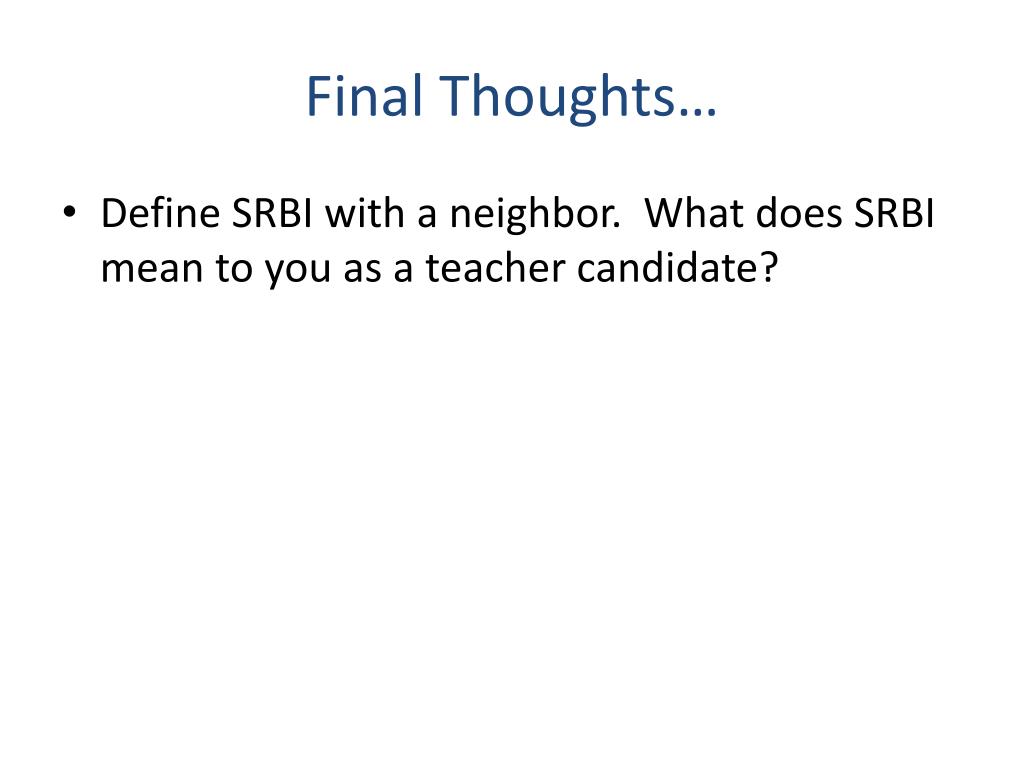 Final Thoughts…

• Define SRBI with a neighbor.  What does SRBI mean to you as a teacher candidate?